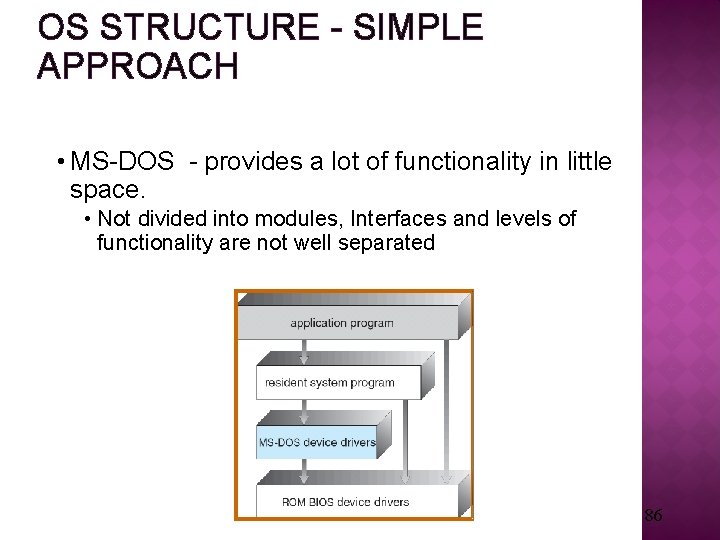 OS STRUCTURE - SIMPLE APPROACH

• MS-DOS - provides a lot of functionality in little space.

• Not divided into modules, Interfaces and levels of functionality are not well separated

application program

resident system program

MS-DOS device drivers

ROM BIOS device drivers

86